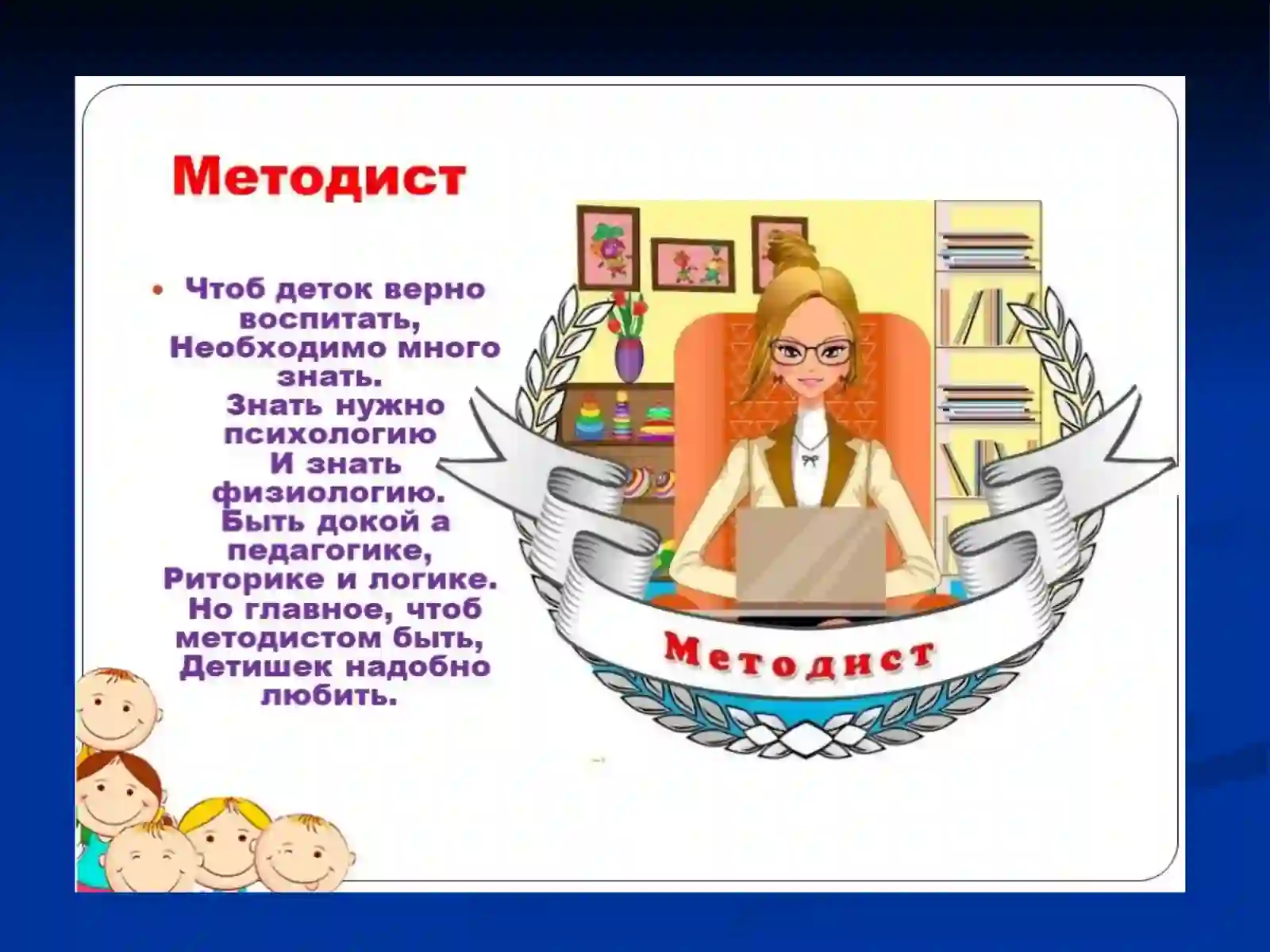 Методист

• Чтоб деток верно воспитать,
Необходимо много знать.
Знать нужно психологию
И знать физиологию.
Быть докой а педагогике,
Риторике и логике.
Но главное, чтоб методистом быть,
Детишек надобно любить.

Методист